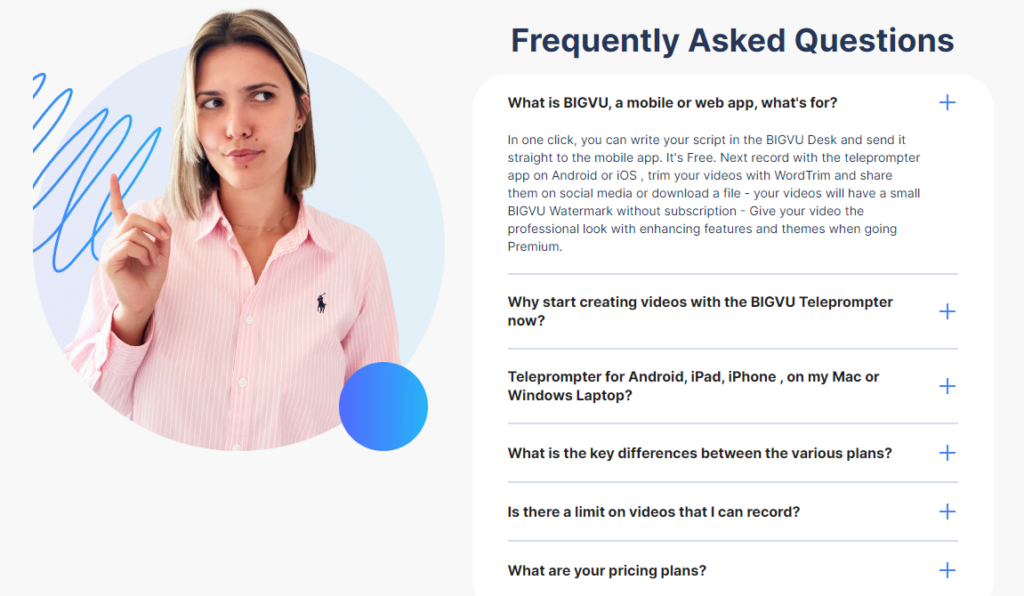 Frequently Asked Questions

What is BIGVU, a mobile or web app, what's for? +

In one click, you can write your script in the BIGVU Desk and send it straight to the mobile app. It's Free. Next record with the teleprompter app on Android or iOS , trim your videos with WordTrim and share them on social media or download a file - your videos will have a small BIGVU Watermark without subscription - Give your video the professional look with enhancing features and themes when going Premium.

Why start creating videos with the BIGVU Teleprompter now? +

Teleprompter for Android, iPad, iPhone , on my Mac or Windows Laptop? +

What is the key differences between the various plans? +

Is there a limit on videos that I can record? +

What are your pricing plans? +